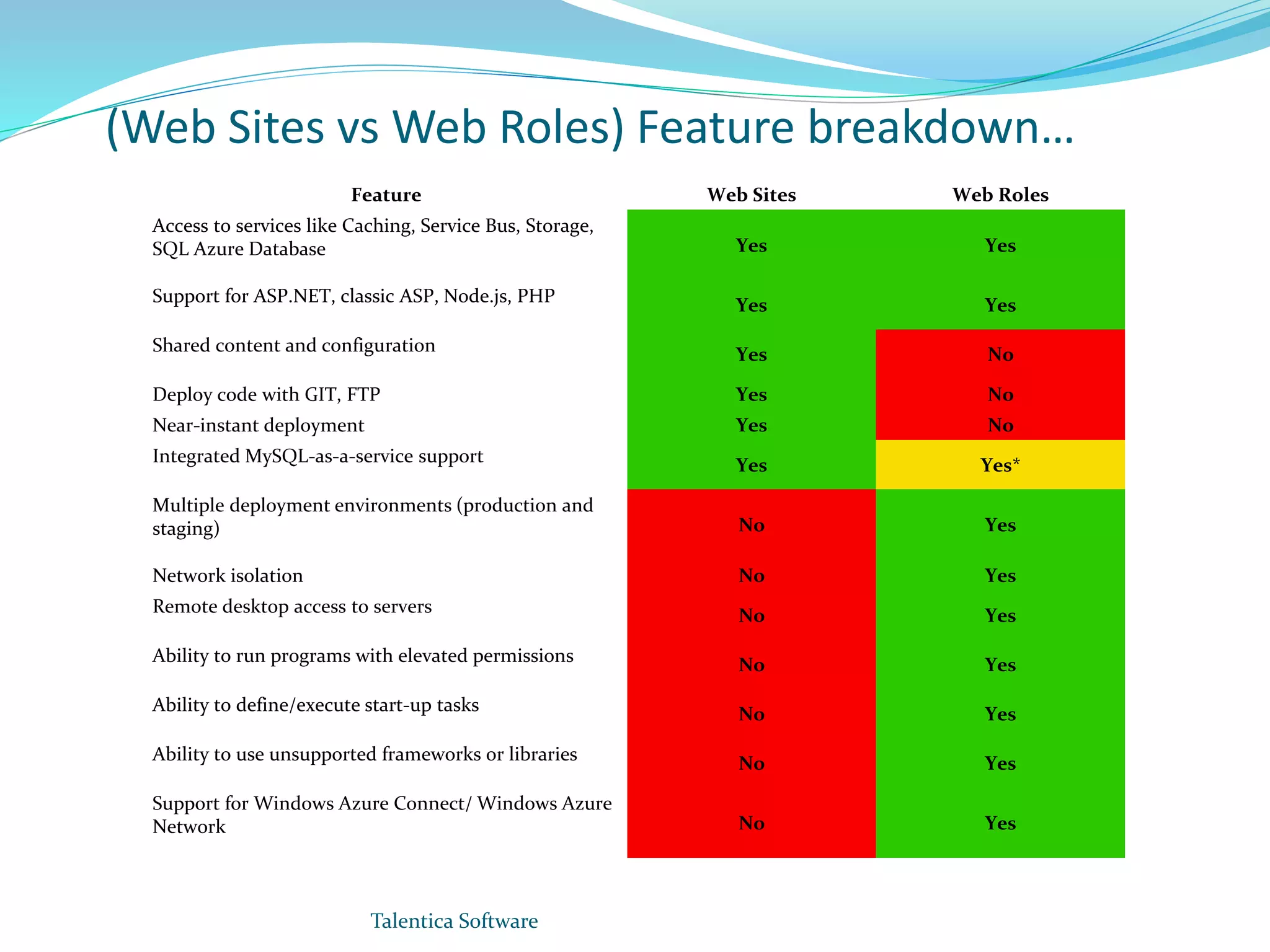 (Web Sites vs Web Roles) Feature breakdown…

| Feature | Web Sites | Web Roles |
|---|---|---|
| Access to services like Caching, Service Bus, Storage, SQL Azure Database | Yes | Yes |
| Support for ASP.NET, classic ASP, Node.js, PHP | Yes | Yes |
| Shared content and configuration | Yes | No |
| Deploy code with GIT, FTP | Yes | No |
| Near-instant deployment | Yes | No |
| Integrated MySQL-as-a-service support | Yes | Yes* |
| Multiple deployment environments (production and staging) | No | Yes |
| Network isolation | No | Yes |
| Remote desktop access to servers | No | Yes |
| Ability to run programs with elevated permissions | No | Yes |
| Ability to define/execute start-up tasks | No | Yes |
| Ability to use unsupported frameworks or libraries | No | Yes |
| Support for Windows Azure Connect/ Windows Azure Network | No | Yes |

Talentica Software